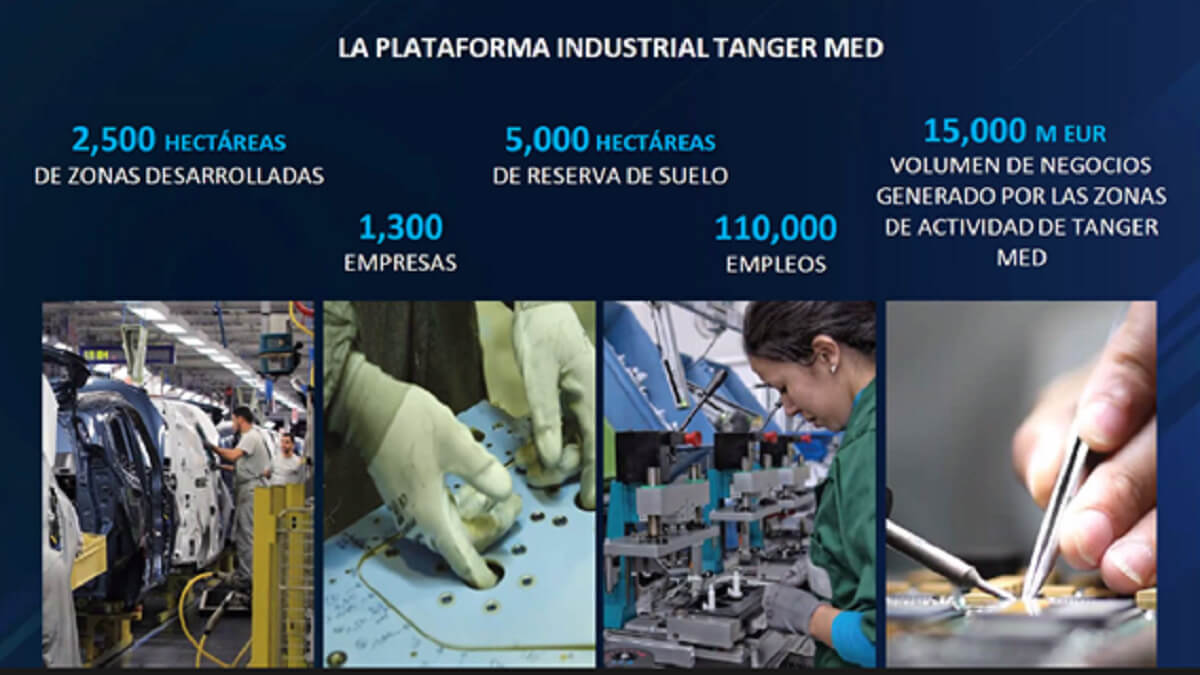 LA PLATAFORMA INDUSTRIAL TANGER MED

2,500 HECTÁREAS
DE ZONAS DESARROLLADAS

1,300
EMPRESAS

5,000 HECTÁREAS
DE RESERVA DE SUELO

110,000
EMPLEOS

15,000 M EUR
VOLUMEN DE NEGOCIOS GENERADO POR LAS ZONAS DE ACTIVIDAD DE TANGER MED